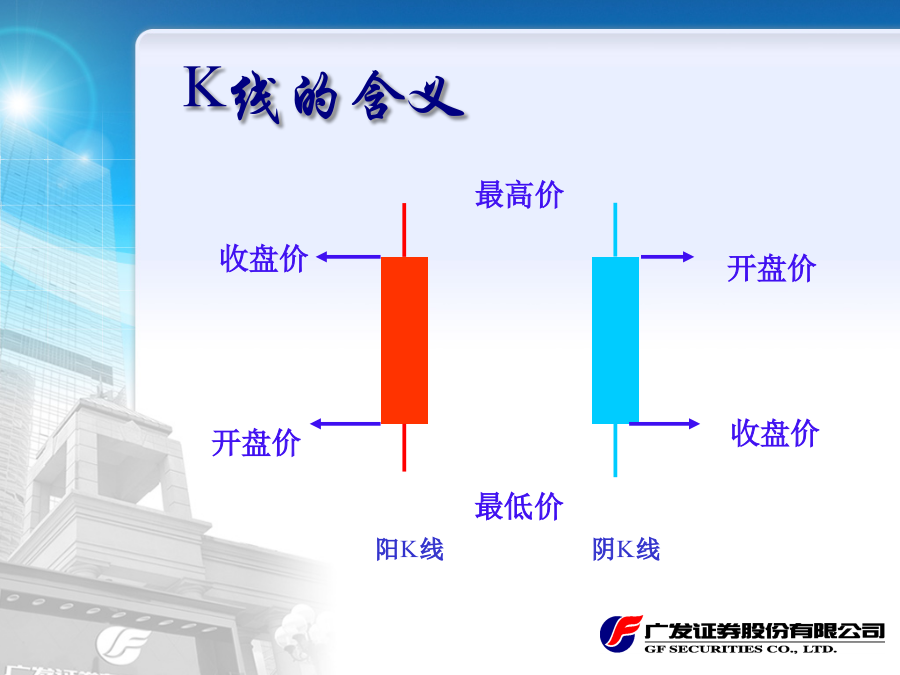 K线的含义

最高价

收盘价

开盘价

开盘价

收盘价

最低价

阳K线

阴K线

广发证券股份有限公司
GF SECURITIES CO., LTD.